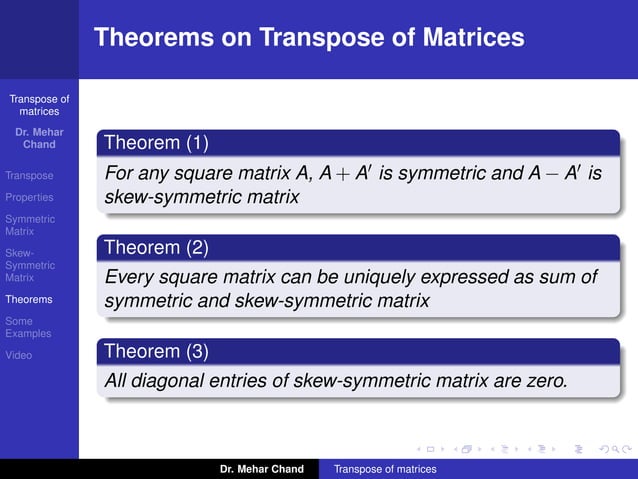 Theorems on Transpose of Matrices

Transpose of matrices

Dr. Mehar Chand

Transpose

Properties

Symmetric Matrix

Skew-Symmetric Matrix

Theorems

Some Examples

Video

Theorem (1)

For any square matrix A, $A + A'$ is symmetric and $A - A'$ is skew-symmetric matrix

Theorem (2)

Every square matrix can be uniquely expressed as sum of symmetric and skew-symmetric matrix

Theorem (3)

All diagonal entries of skew-symmetric matrix are zero.

Dr. Mehar Chand Transpose of matrices